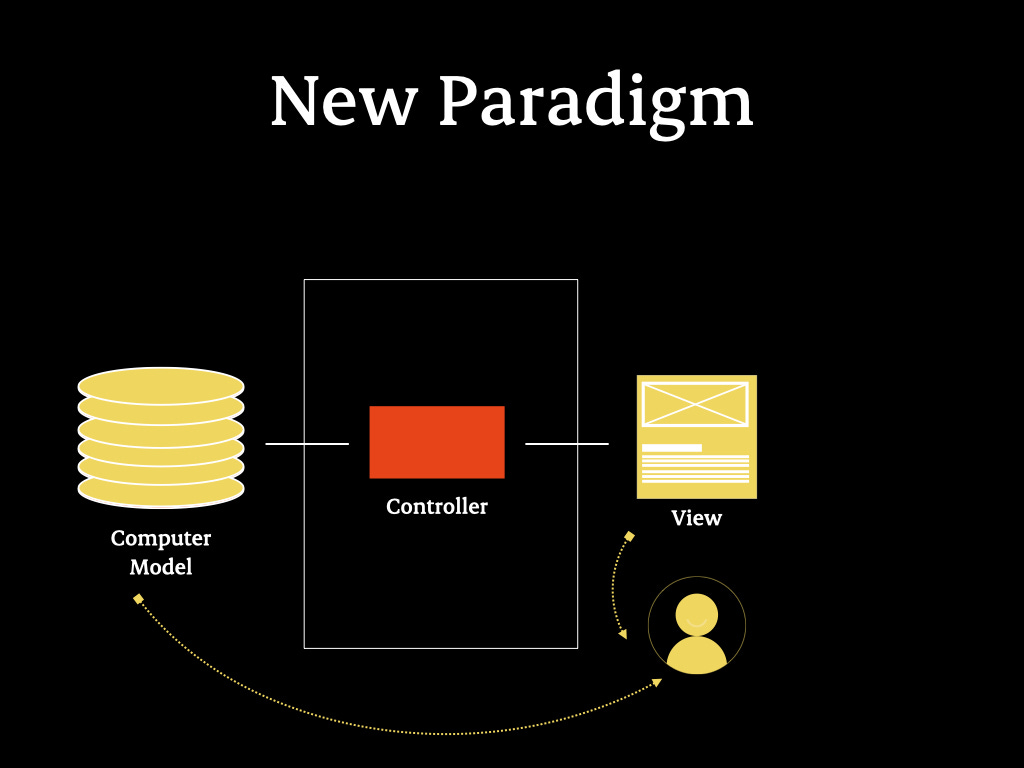 New Paradigm

Computer Model

Controller

View